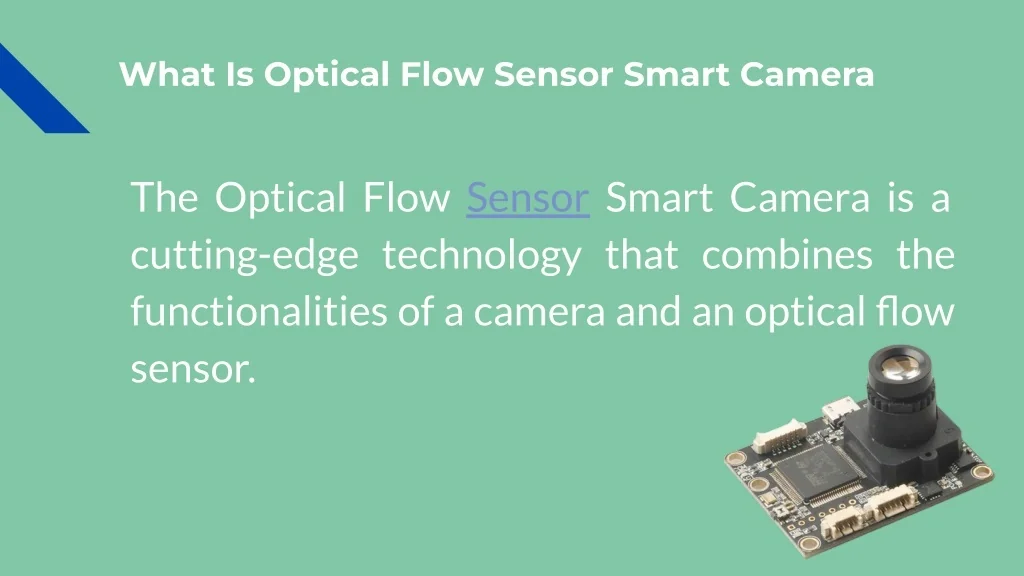 What Is Optical Flow Sensor Smart Camera

The Optical Flow Sensor Smart Camera is a cutting-edge technology that combines the functionalities of a camera and an optical flow sensor.